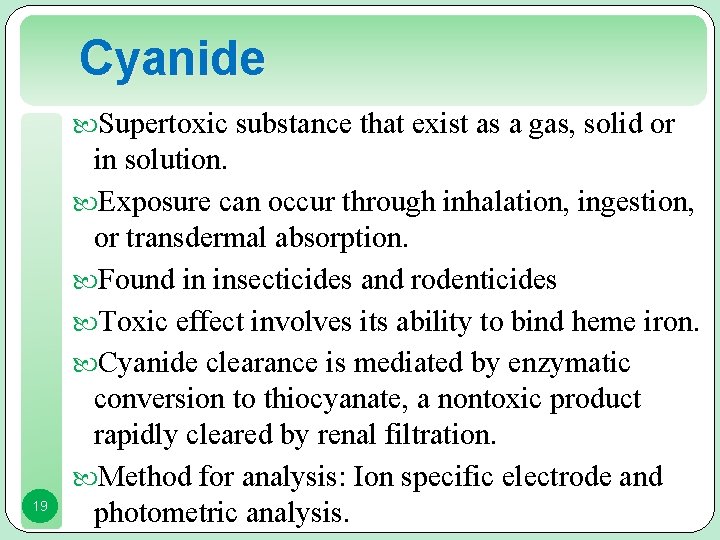 Cyanide

Supertoxic substance that exist as a gas, solid or in solution.

Exposure can occur through inhalation, ingestion, or transdermal absorption.

Found in insecticides and rodenticides

Toxic effect involves its ability to bind heme iron.

Cyanide clearance is mediated by enzymatic conversion to thiocyanate, a nontoxic product rapidly cleared by renal filtration.

Method for analysis: Ion specific electrode and photometric analysis.

19